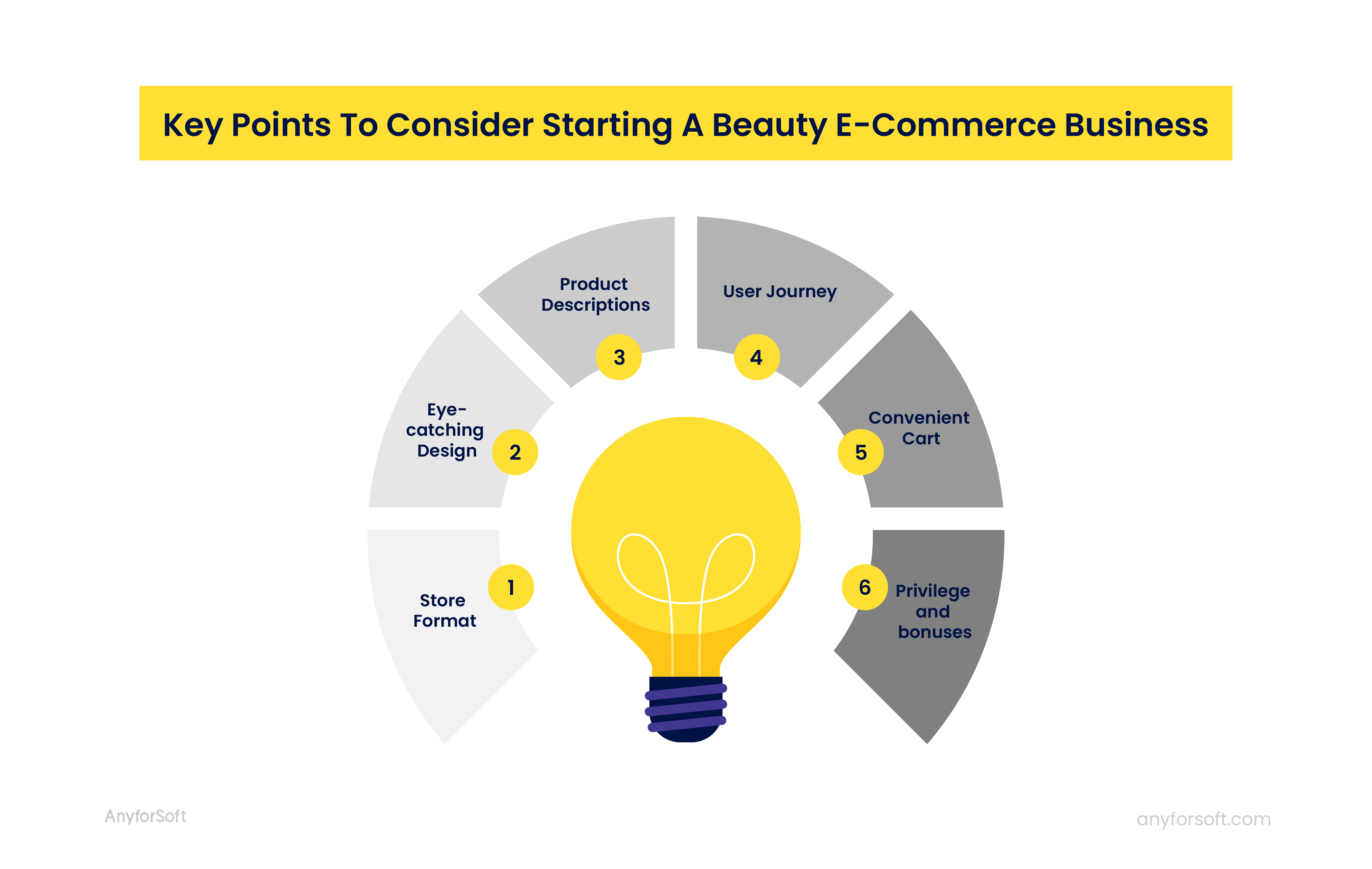 Key Points To Consider Starting A Beauty E-Commerce Business

1
Store Format

2
Eye-catching Design

3
Product Descriptions

4
User Journey

5
Convenient Cart

6
Privilege and bonuses

AnyforSoft

anyforsoft.com